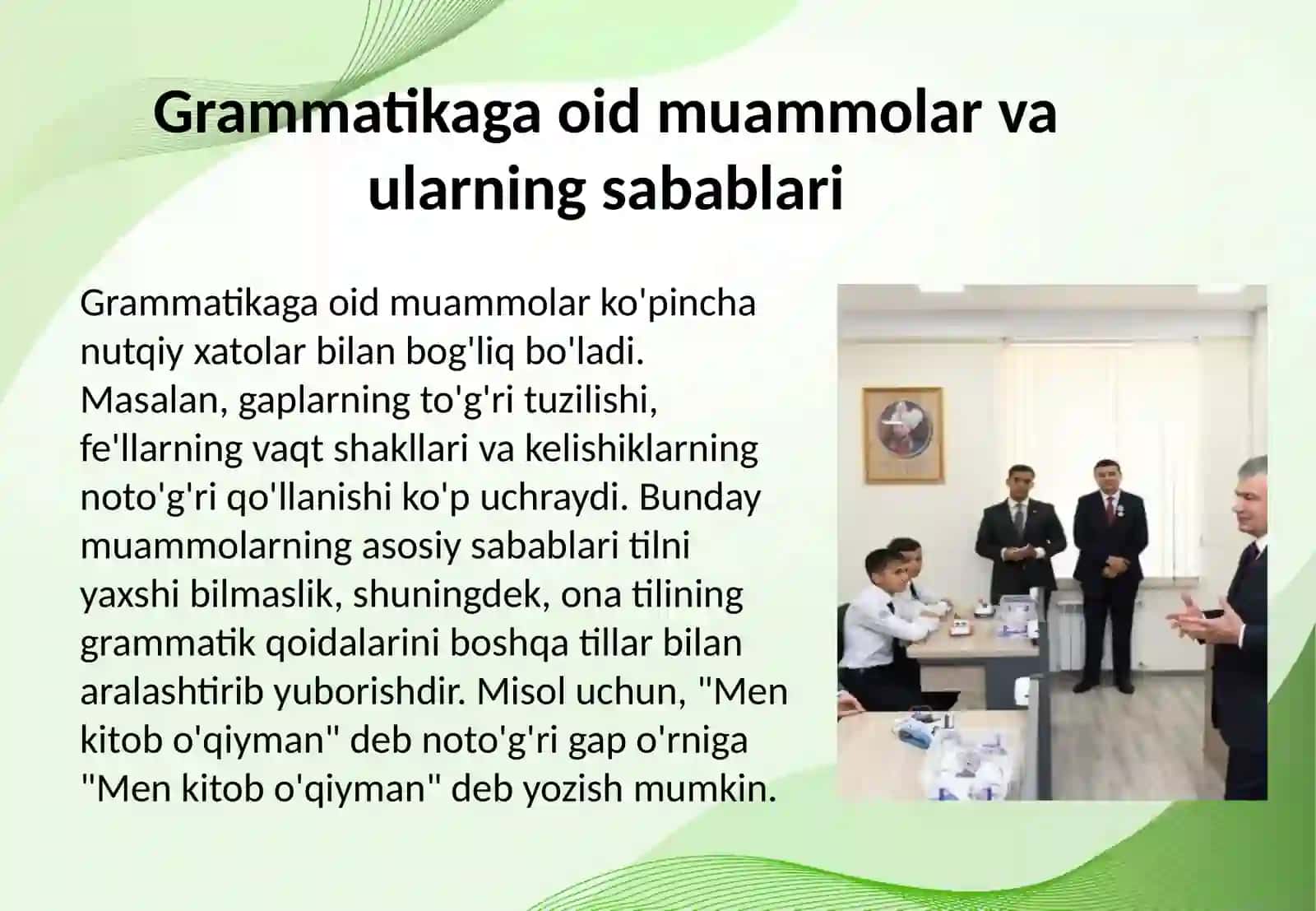 Grammatikaga oid muammolar va ularning sabablari

Grammatikaga oid muammolar ko'pincha nutqiy xatolar bilan bog'liq bo'ladi. Masalan, gaplarning to'g'ri tuzilishi, fe'llarning vaqt shakllari va kelishiklarning noto'g'ri qo'llanishi ko'p uchraydi. Bunday muammolarning asosiy sabablari tilni yaxshi bilmaslik, shuningdek, ona tilining grammatik qoidalarini boshqa tillar bilan aralashtirib yuborishdir. Misol uchun, "Men kitob o'qiyman" deb noto'g'ri gap o'rniga "Men kitob o'qiyman" deb yozish mumkin.